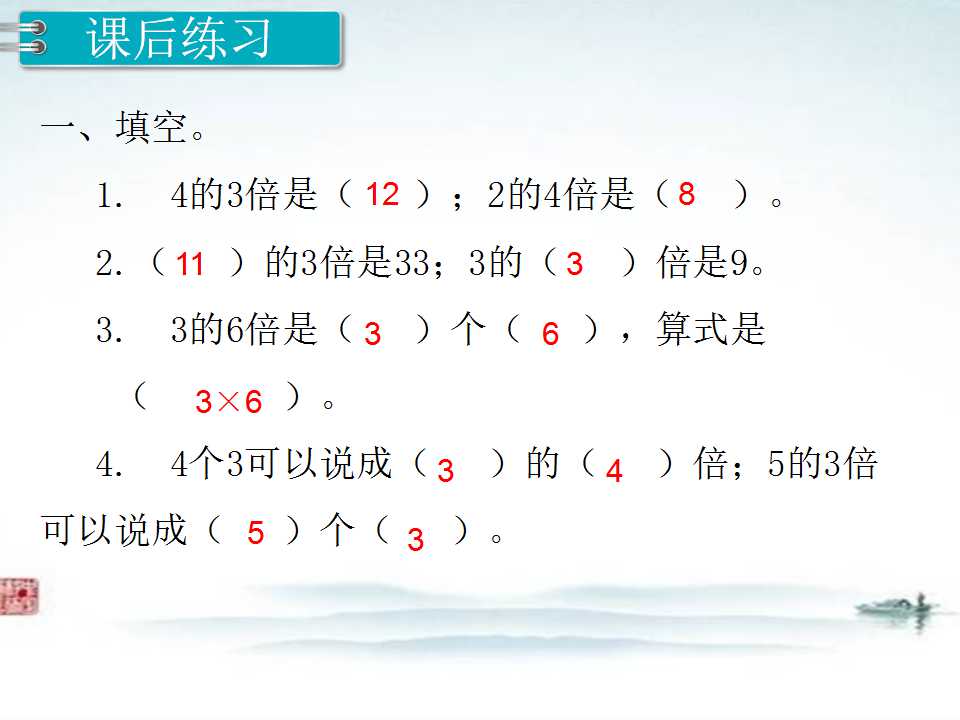 课后练习

一、填空。

1. 4的3倍是（12）；2的4倍是（8）。

2.（11）的3倍是33；3的（3）倍是9。

3. 3的6倍是（3）个（6），算式是（$3\times6$）。

4. 4个3可以说成（3）的（4）倍；5的3倍可以说成（5）个（3）。